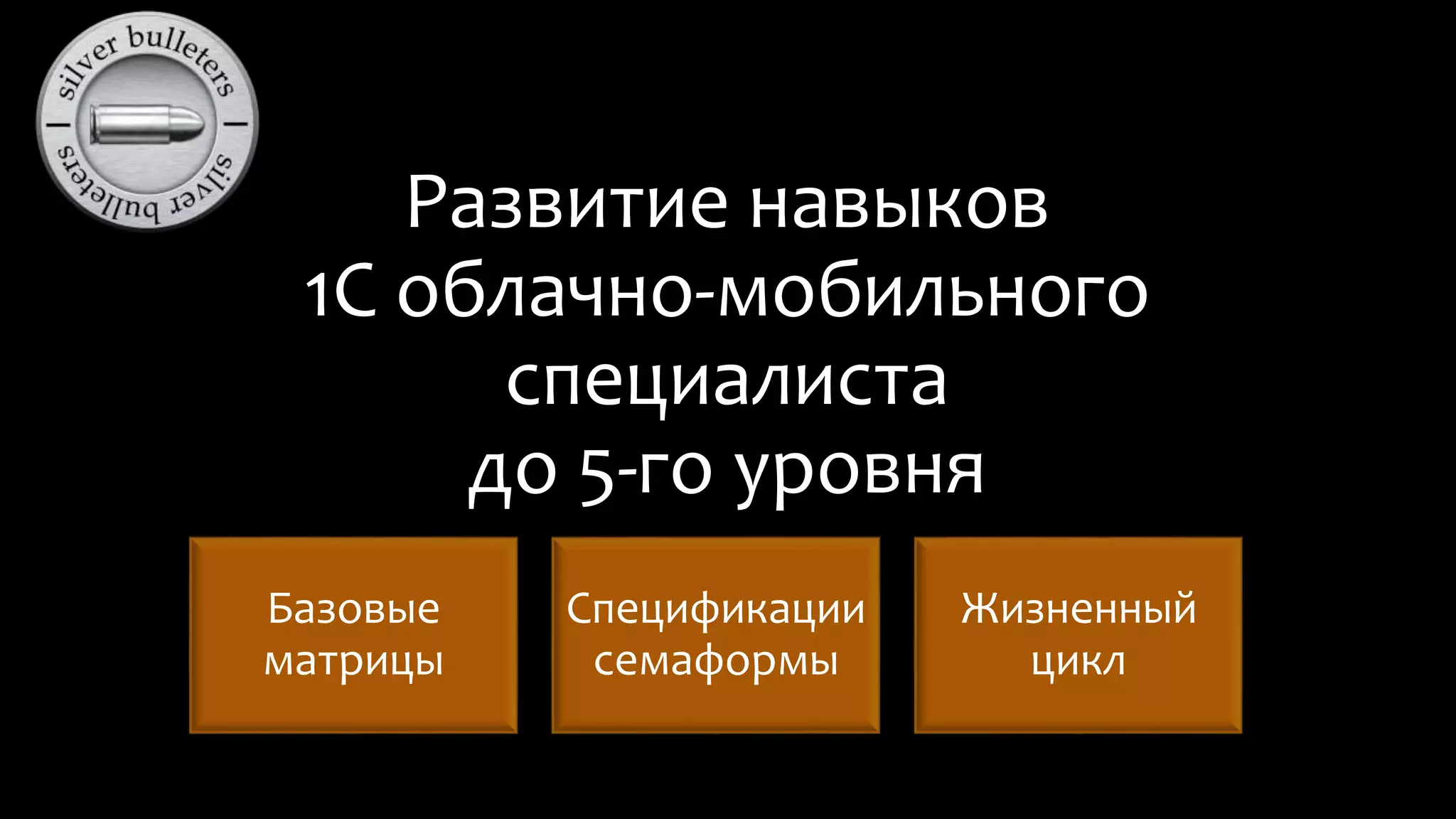 silver bulleters
silver bulleters

Развитие навыков
1С облачно-мобильного
специалиста
до 5-го уровня

Базовые матрицы

Спецификации семаформы

Жизненный цикл